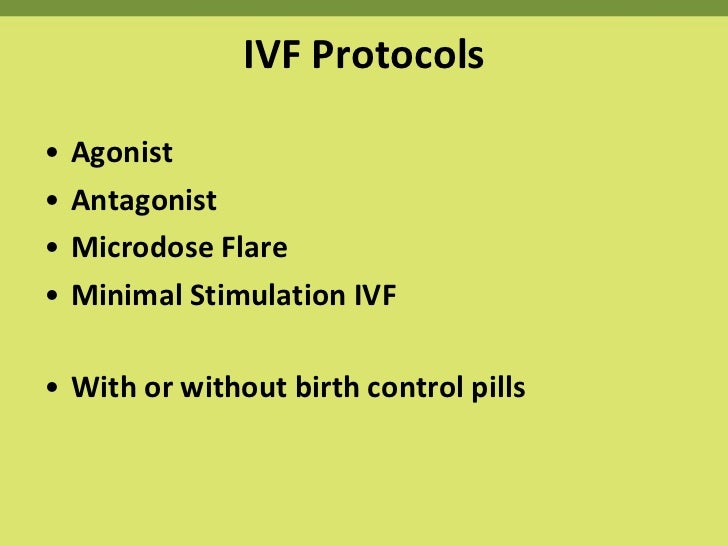 IVF Protocols

• Agonist
• Antagonist
• Microdose Flare
• Minimal Stimulation IVF

• With or without birth control pills